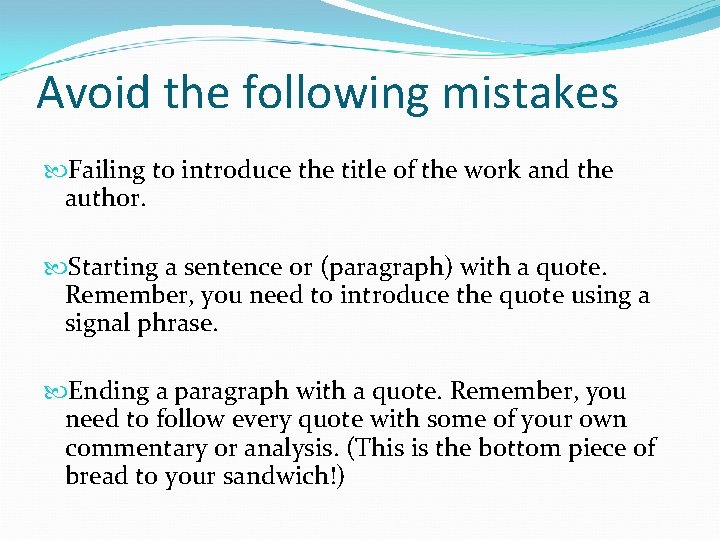 Avoid the following mistakes

Failing to introduce the title of the work and the author.

Starting a sentence or (paragraph) with a quote. Remember, you need to introduce the quote using a signal phrase.

Ending a paragraph with a quote. Remember, you need to follow every quote with some of your own commentary or analysis. (This is the bottom piece of bread to your sandwich!)